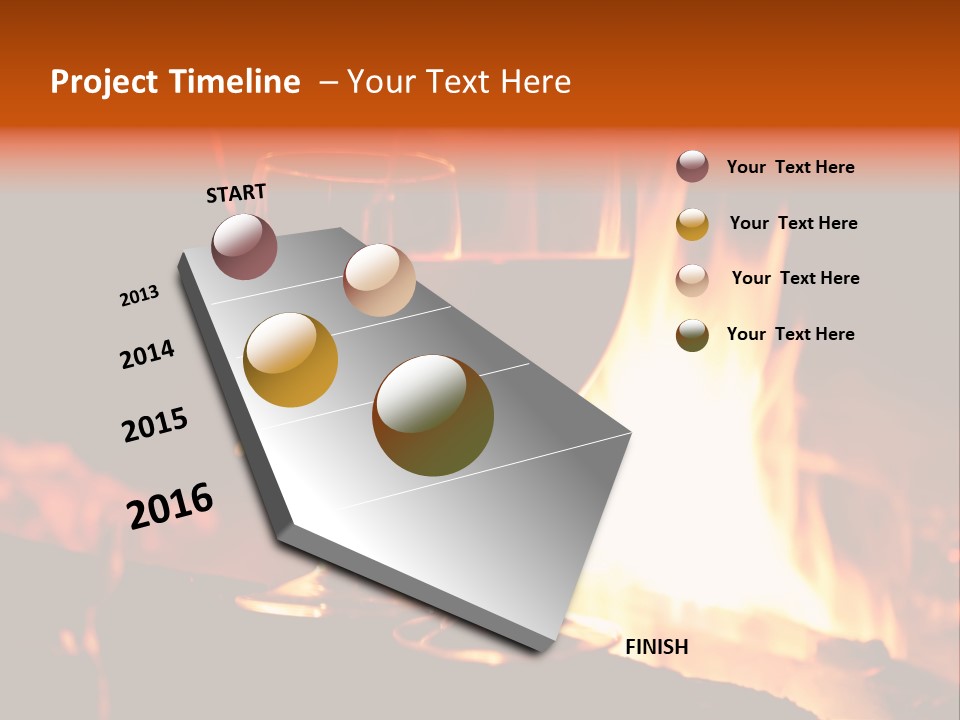 Project Timeline – Your Text Here

START

2013

2014

2015

2016

FINISH

Your Text Here

Your Text Here

Your Text Here

Your Text Here